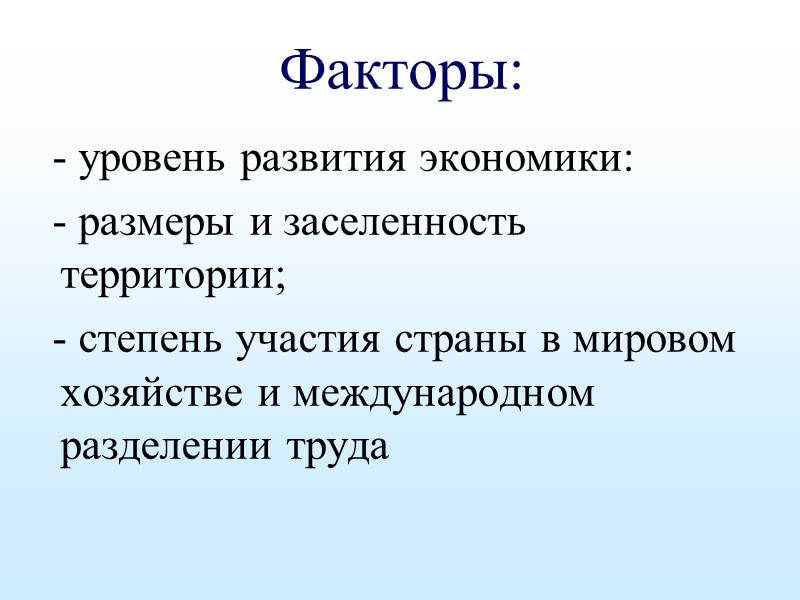 Факторы:

- уровень развития экономики:

- размеры и заселенность территории;

- степень участия страны в мировом хозяйстве и международном разделении труда